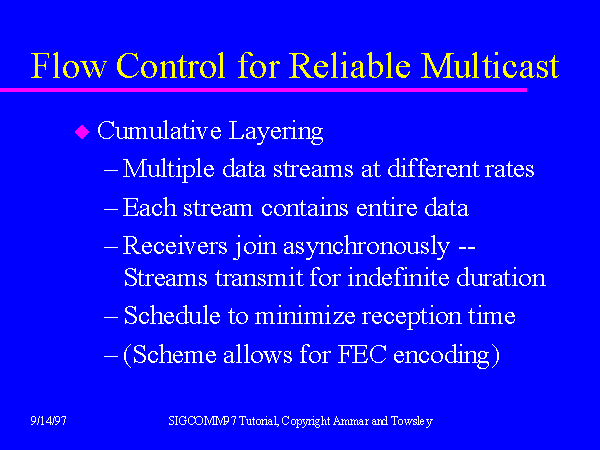 Flow Control for Reliable Multicast

◆ Cumulative Layering
– Multiple data streams at different rates
– Each stream contains entire data
– Receivers join asynchronously -- Streams transmit for indefinite duration
– Schedule to minimize reception time
– (Scheme allows for FEC encoding)

9/14/97

SIGCOMM97 Tutorial, Copyright Ammar and Towsley